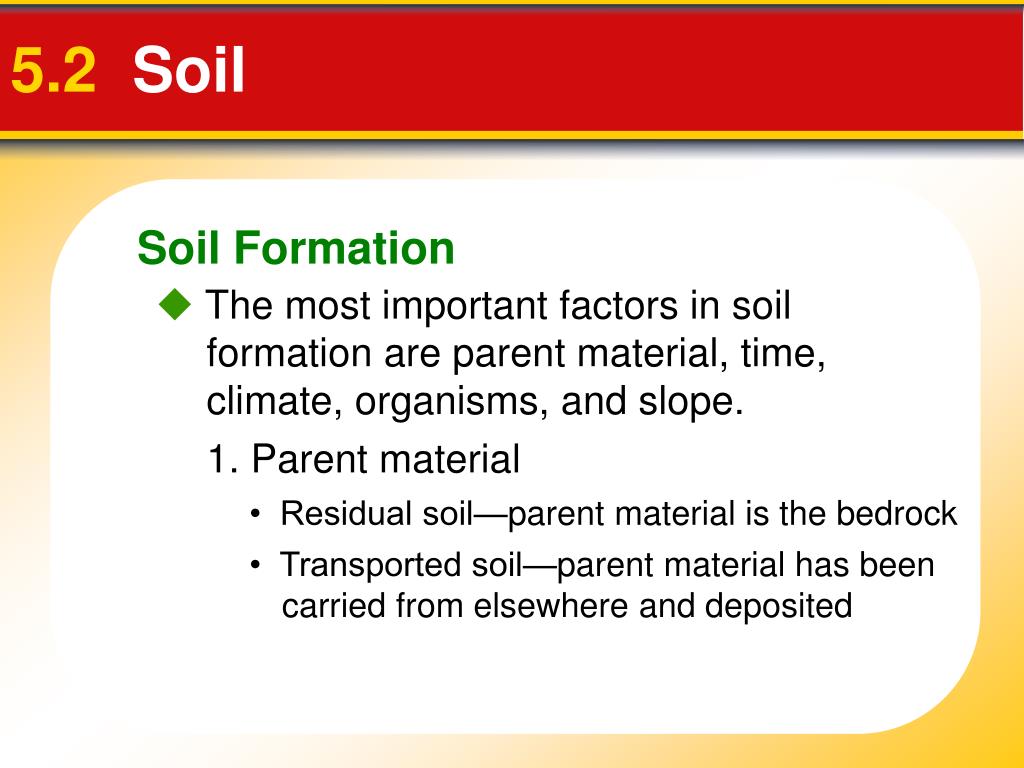 5.2 Soil

Soil Formation

◆ The most important factors in soil formation are parent material, time, climate, organisms, and slope.

1. Parent material

• Residual soil—parent material is the bedrock

• Transported soil—parent material has been carried from elsewhere and deposited